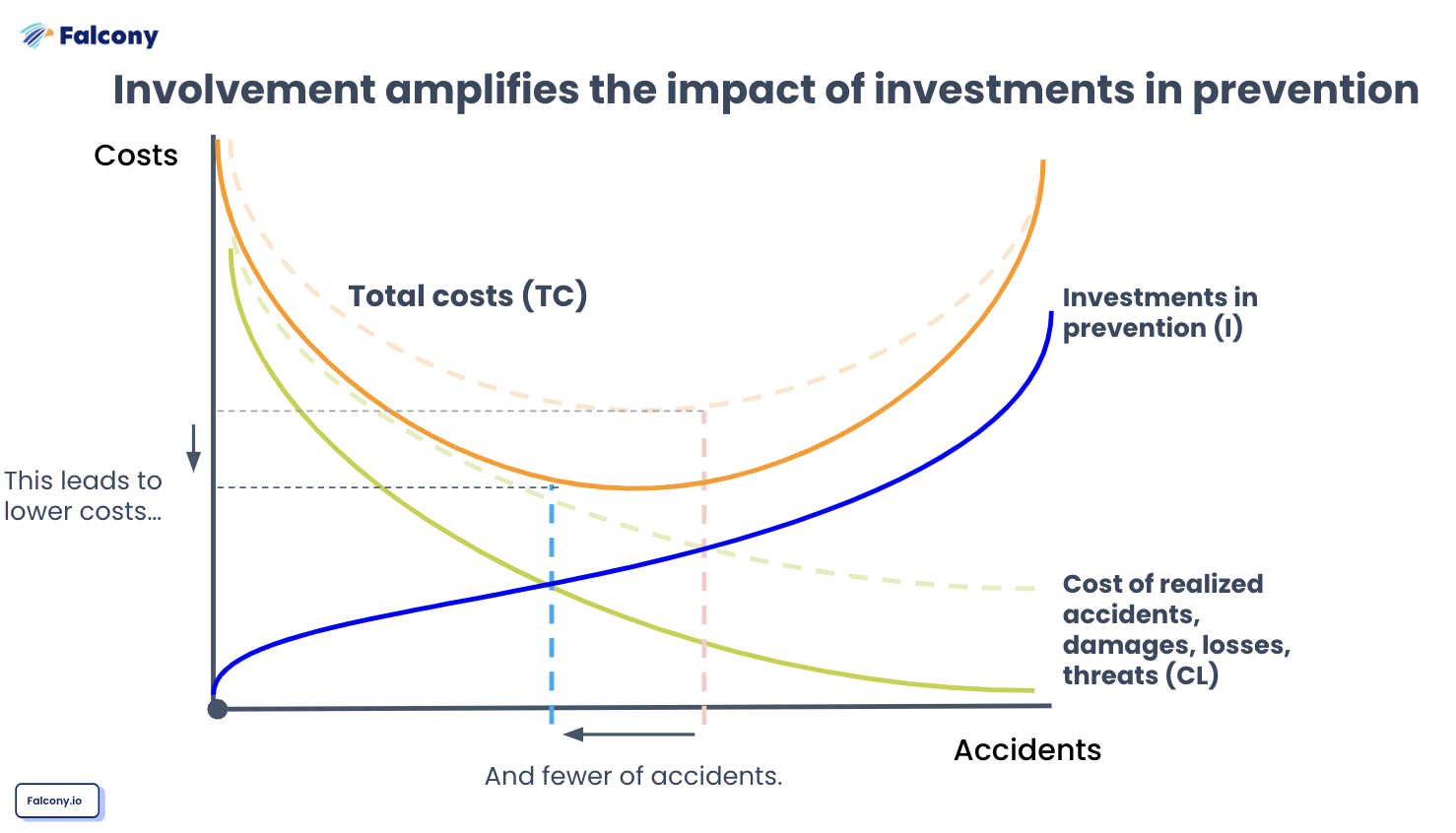 Falcony

Involvement amplifies the impact of investments in prevention

Costs

Total costs (TC)

Investments in prevention (I)

This leads to lower costs...

Cost of realized accidents, damages, losses, threats (CL)

Accidents

And fewer of accidents.

Falcony.io